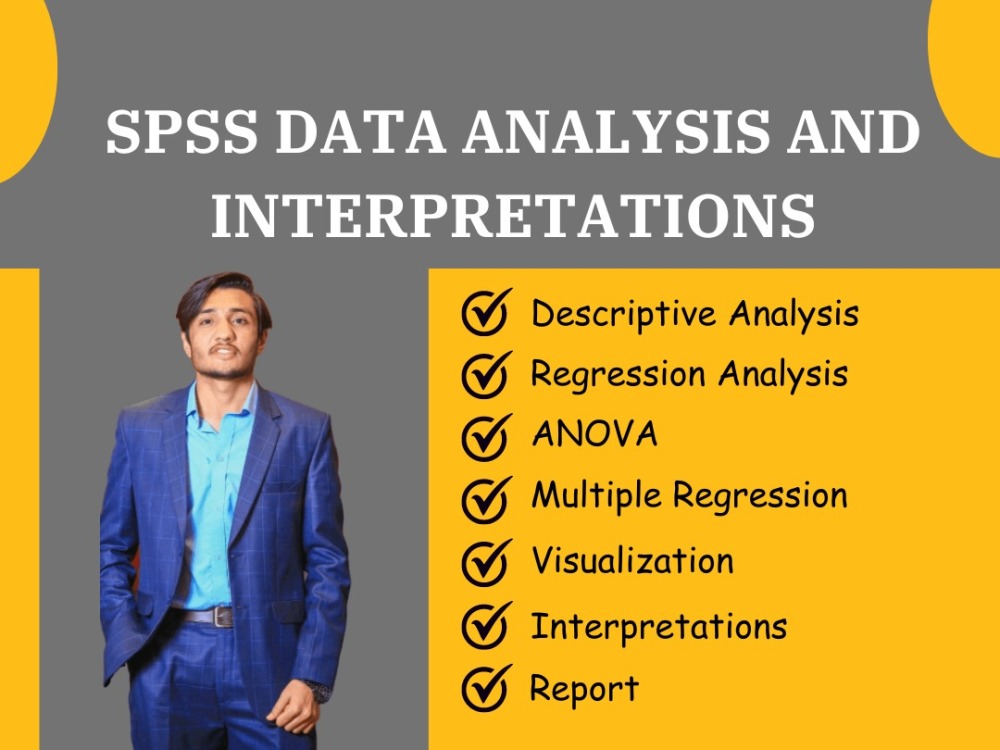 SPSS DATA ANALYSIS AND INTERPRETATIONS

Descriptive Analysis
Regression Analysis
ANOVA
Multiple Regression
Visualization
Interpretations
Report